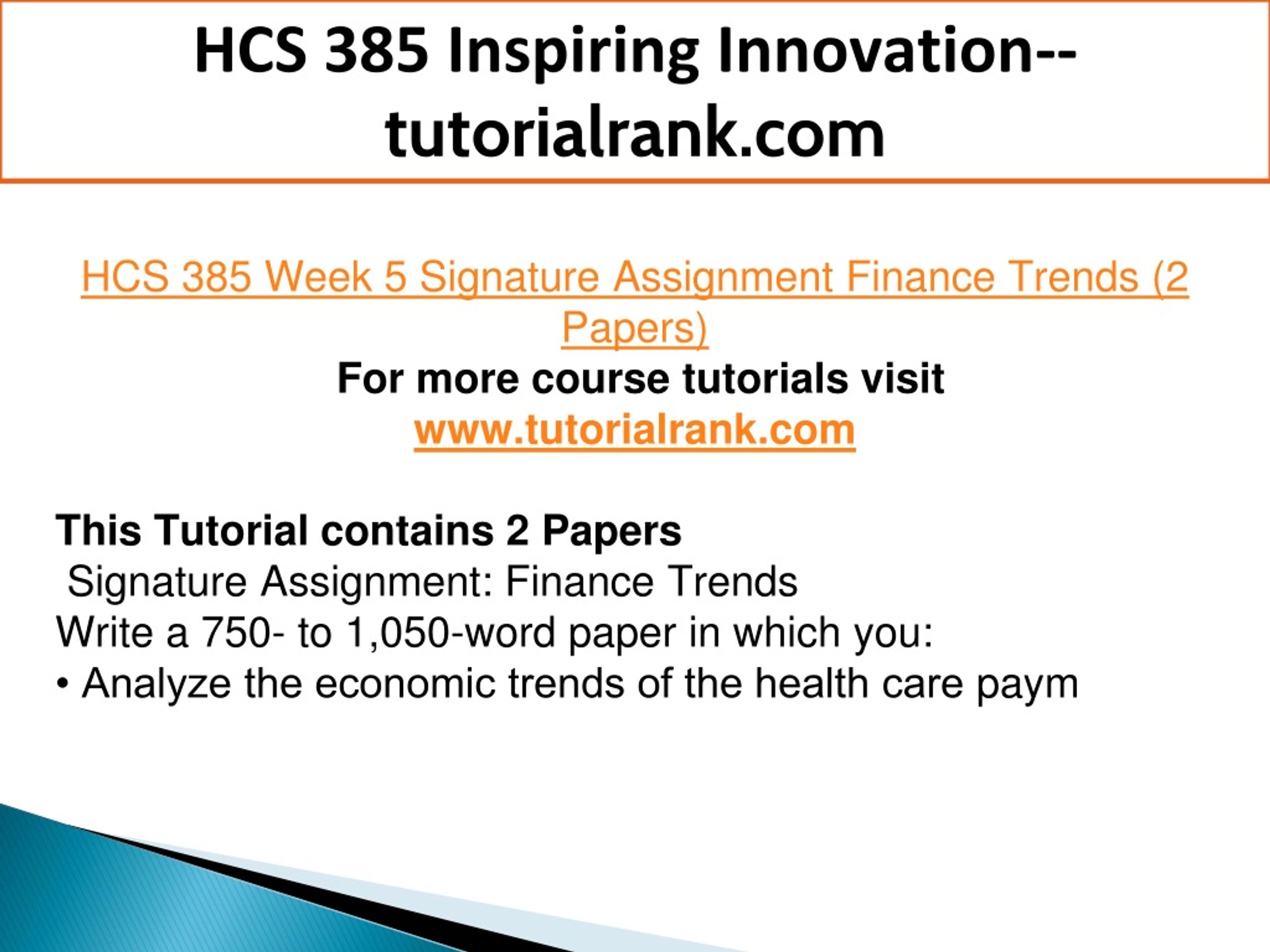 HCS 385 Inspiring Innovation--tutorialrank.com

HCS 385 Week 5 Signature Assignment Finance Trends (2 Papers)
For more course tutorials visit
www.tutorialrank.com

This Tutorial contains 2 Papers
Signature Assignment: Finance Trends
Write a 750- to 1,050-word paper in which you:
• Analyze the economic trends of the health care paym